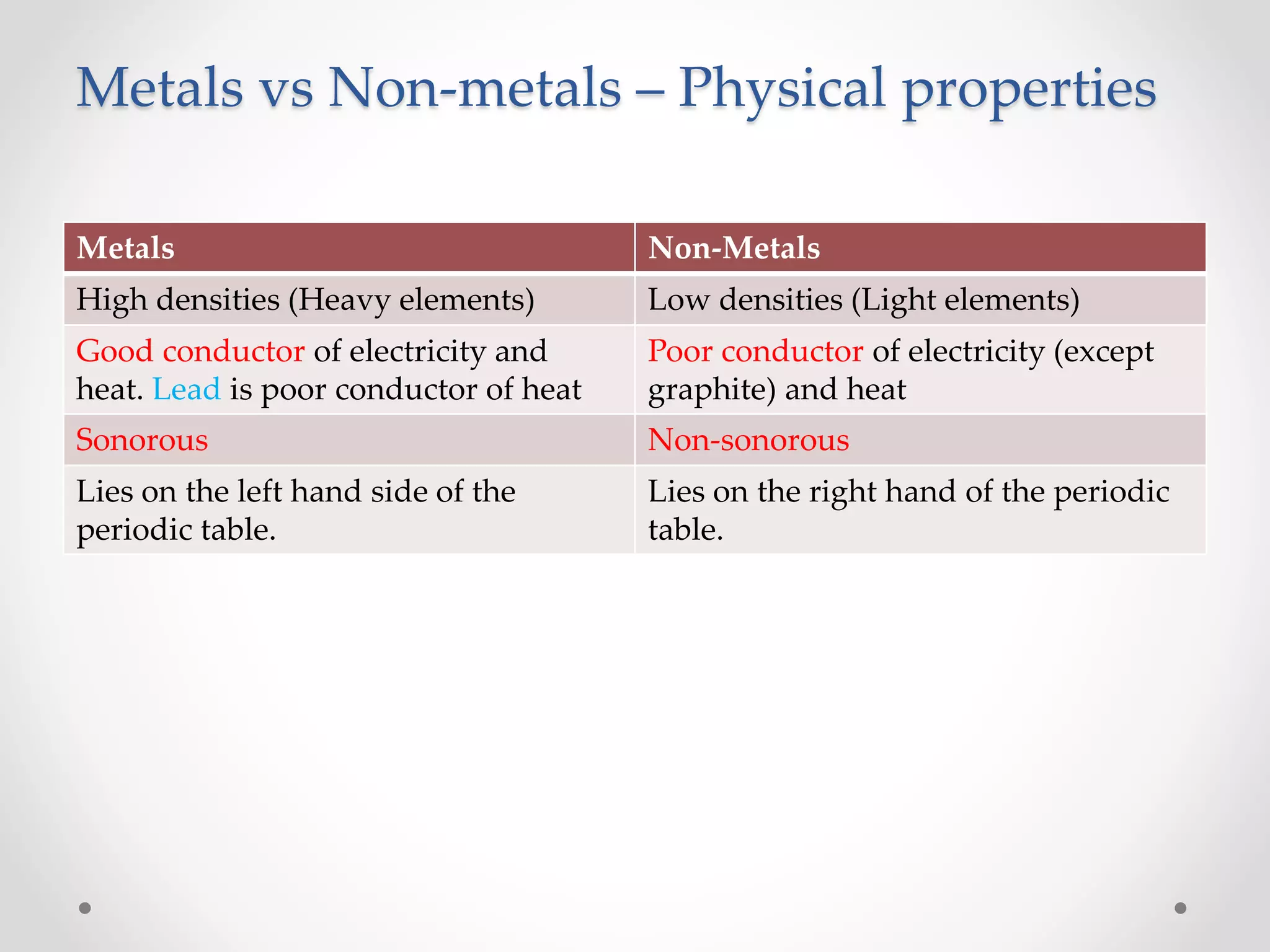 Metals vs Non-metals – Physical properties

| Metals | Non-Metals |
|---|---|
| High densities (Heavy elements) | Low densities (Light elements) |
| Good conductor of electricity and heat. Lead is poor conductor of heat | Poor conductor of electricity (except graphite) and heat |
| Sonorous | Non-sonorous |
| Lies on the left hand side of the periodic table. | Lies on the right hand of the periodic table. |